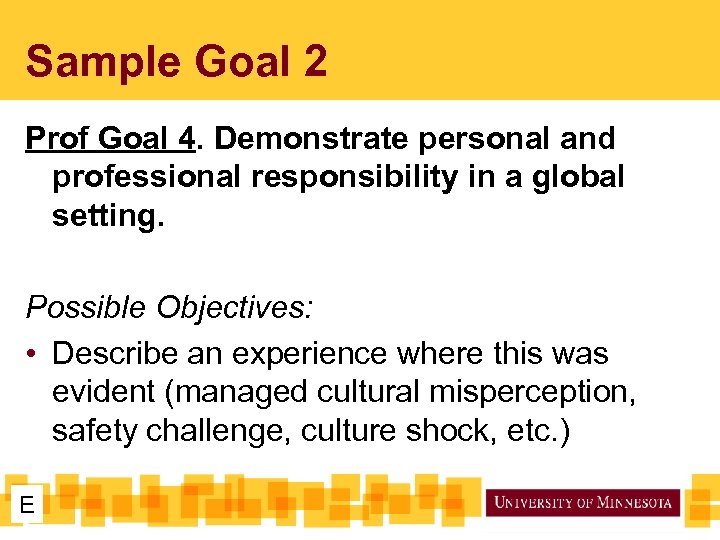 Sample Goal 2

Prof Goal 4. Demonstrate personal and professional responsibility in a global setting.

Possible Objectives:

• Describe an experience where this was evident (managed cultural misperception, safety challenge, culture shock, etc.)

E

UNIVERSITY OF MINNESOTA